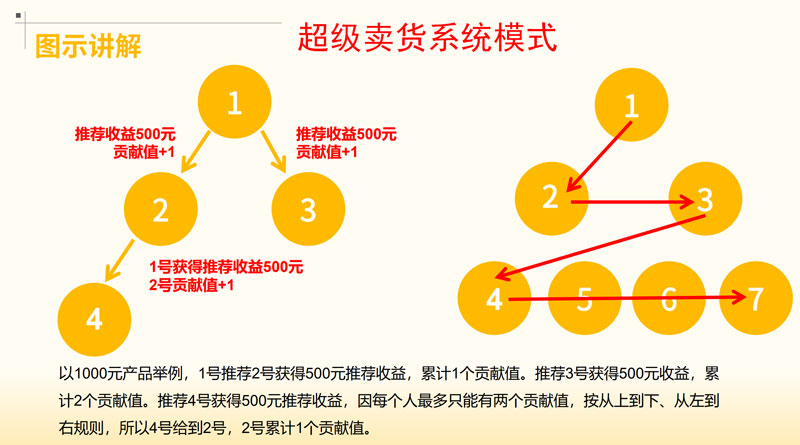 图示讲解

超级卖货系统模式

1

推荐收益500元
贡献值+1

推荐收益500元
贡献值+1

2

3

1号获得推荐收益500元
2号贡献值+1

4

1

2

3

4

5

6

7

以1000元产品举例，1号推荐2号获得500元推荐收益，累计1个贡献值。推荐3号获得500元收益，累计2个贡献值。推荐4号获得500元推荐收益，因每个人最多只能有两个贡献值，按从上到下、从左到右规则，所以4号给到2号，2号累计1个贡献值。